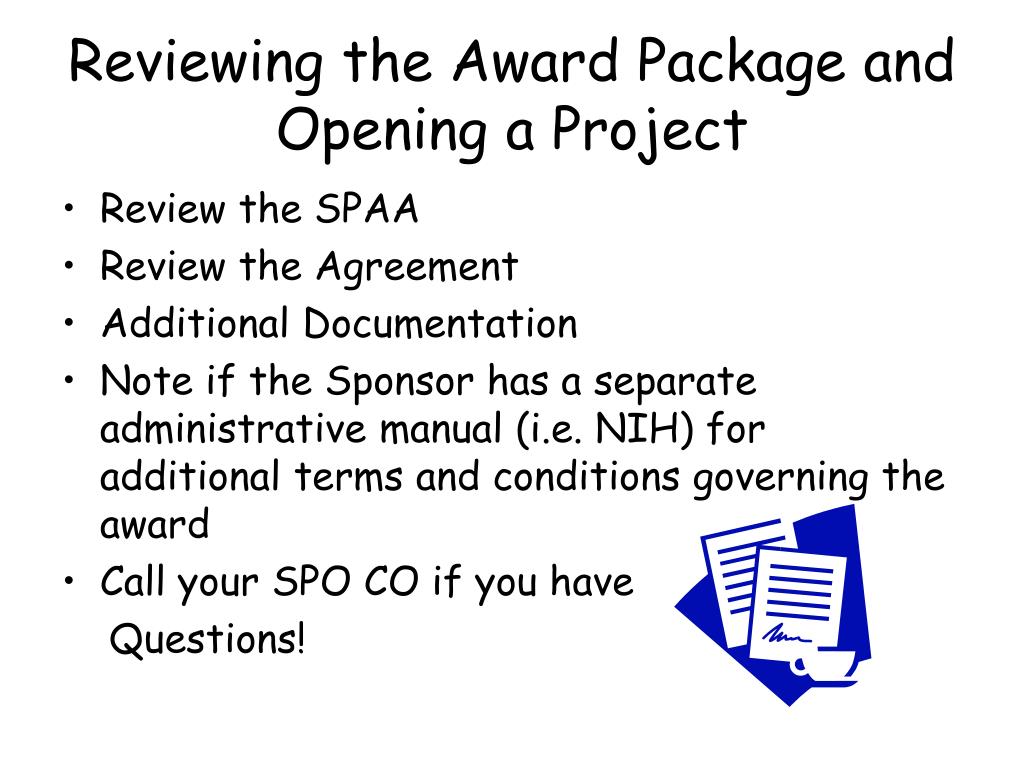 Reviewing the Award Package and Opening a Project

• Review the SPAA
• Review the Agreement
• Additional Documentation
• Note if the Sponsor has a separate administrative manual (i.e. NIH) for additional terms and conditions governing the award
• Call your SPO CO if you have Questions!